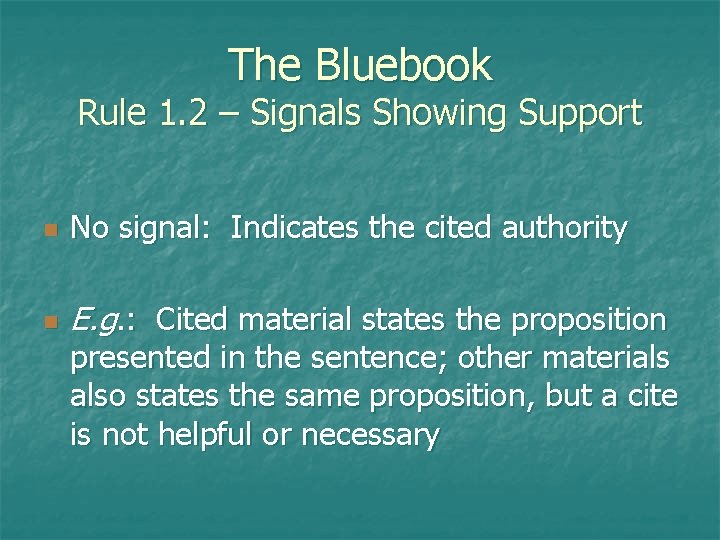 The Bluebook
Rule 1.2 – Signals Showing Support

No signal: Indicates the cited authority

E.g.: Cited material states the proposition presented in the sentence; other materials also states the same proposition, but a cite is not helpful or necessary